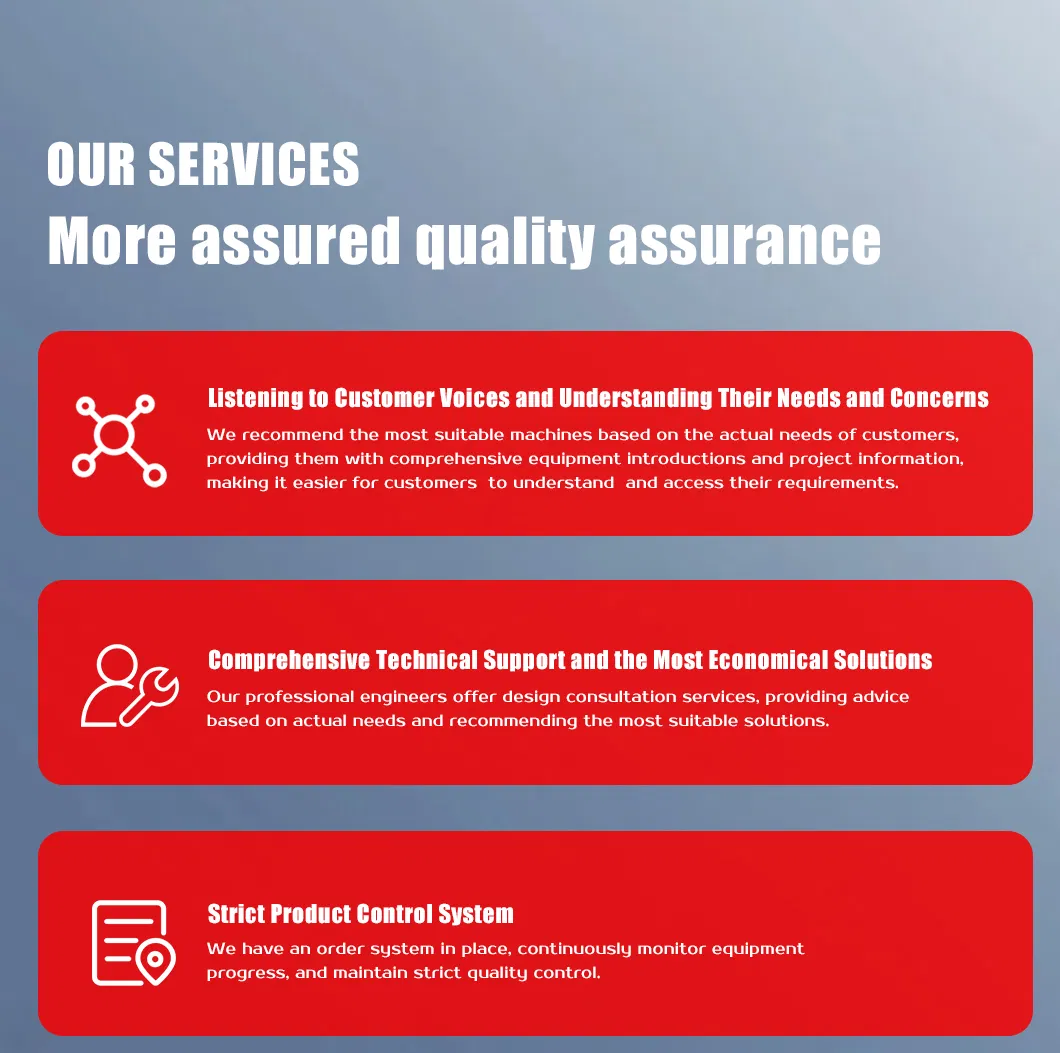 OUR SERVICES
More assured quality assurance

Listening to Customer Voices and Understanding Their Needs and Concerns
We recommend the most suitable machines based on the actual needs of customers, providing them with comprehensive equipment introductions and project information, making it easier for customers to understand and access their requirements.

Comprehensive Technical Support and the Most Economical Solutions
Our professional engineers offer design consultation services, providing advice based on actual needs and recommending the most suitable solutions.

Strict Product Control System
We have an order system in place, continuously monitor equipment progress, and maintain strict quality control.